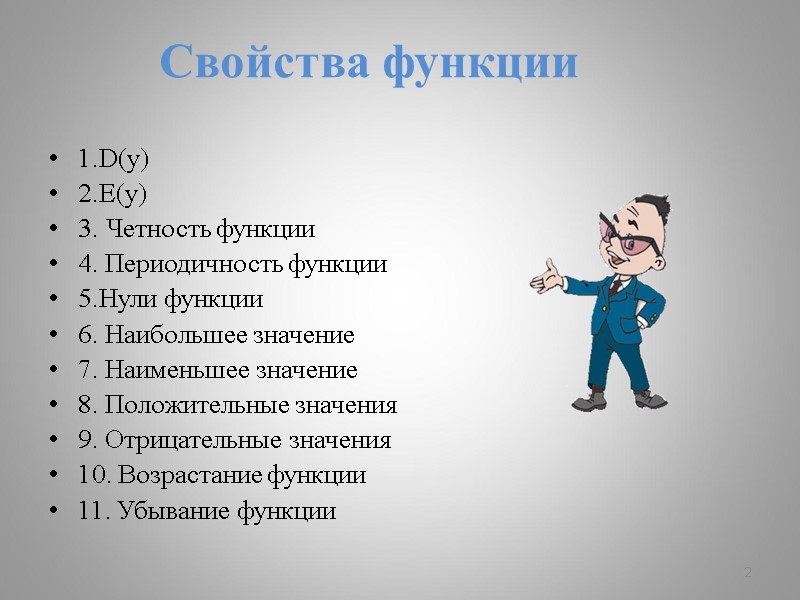 Свойства функции

• 1.D(y)
• 2.E(y)
• 3. Четность функции
• 4. Периодичность функции
• 5.Нули функции
• 6. Наибольшее значение
• 7. Наименьшее значение
• 8. Положительные значения
• 9. Отрицательные значения
• 10. Возрастание функции
• 11. Убывание функции

2